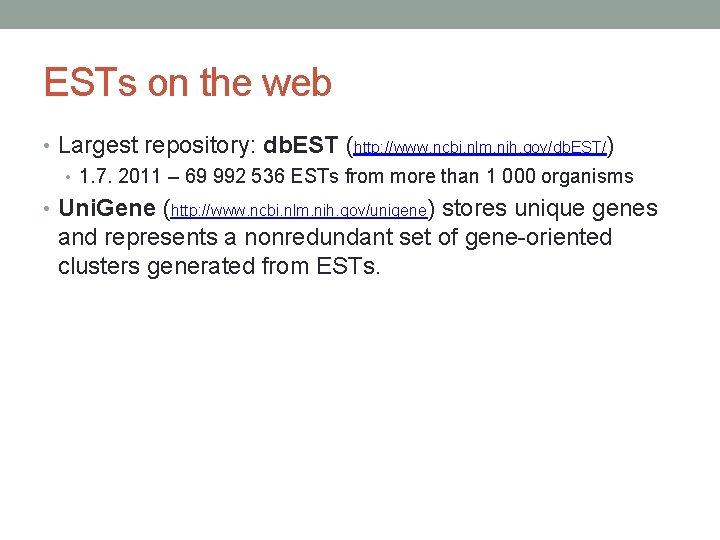 ESTs on the web

• Largest repository: dbEST (http://www.ncbi.nlm.nih.gov/dbEST/)
  • 1.7. 2011 – 69 992 536 ESTs from more than 1 000 organisms
• UniGene (http://www.ncbi.nlm.nih.gov/unigene) stores unique genes and represents a nonredundant set of gene-oriented clusters generated from ESTs.